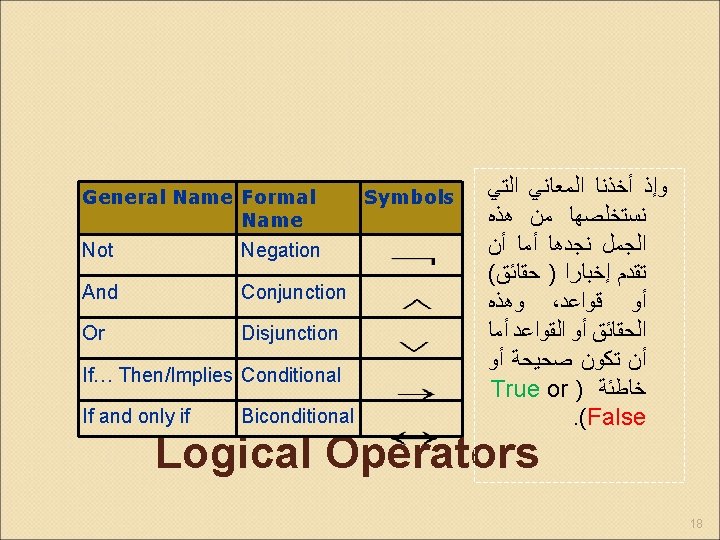 | General Name | Formal Name | Symbols |
|---|---|---|
| Not | Negation | $\neg$ |
| And | Conjunction | $\wedge$ |
| Or | Disjunction | $\vee$ |
| If… Then/Implies | Conditional | $\rightarrow$ |
| If and only if | Biconditional | $\leftrightarrow$ |

وإذ أخذنا المعاني التي نستخلصها من هذه الجمل نجدها أما أن تقدم إخبارا ( حقائق) أو قواعد، وهذه الحقائق أو القواعد أما أن تكون صحيحة أو خاطئة ( True or False).

Logical Operators

18